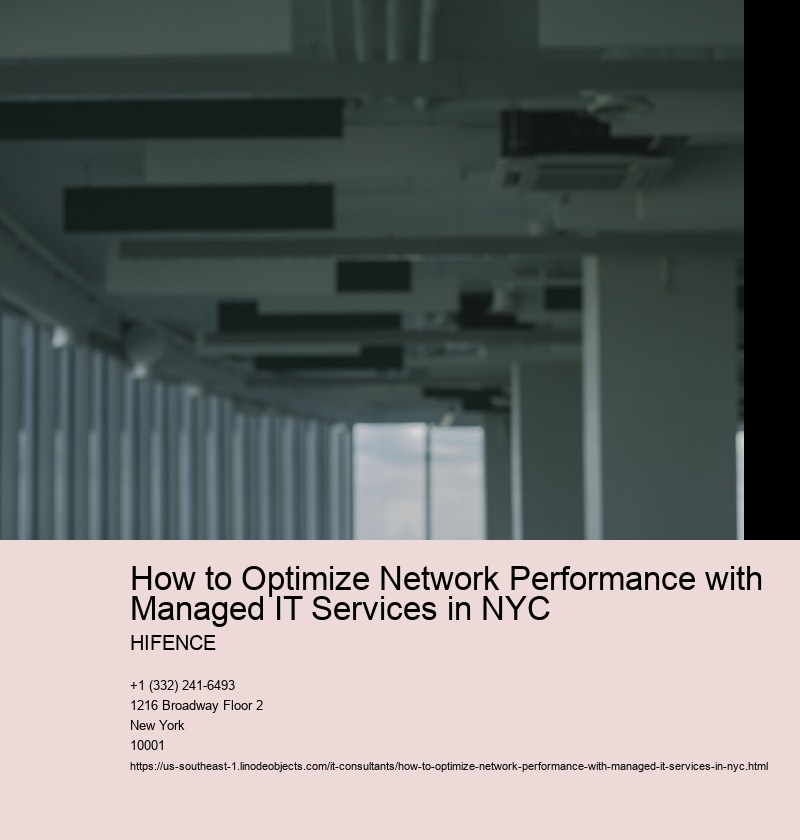 How to Optimize Network Performance with Managed IT Services in NYC

HIFENCE

+1 (332) 241-6493
1216 Broadway Floor 2
New York
10001
https://us-southeast-1.linodeobjects.com/it-consultants/how-to-optimize-network-performance-with-managed-it-services-in-nyc.html